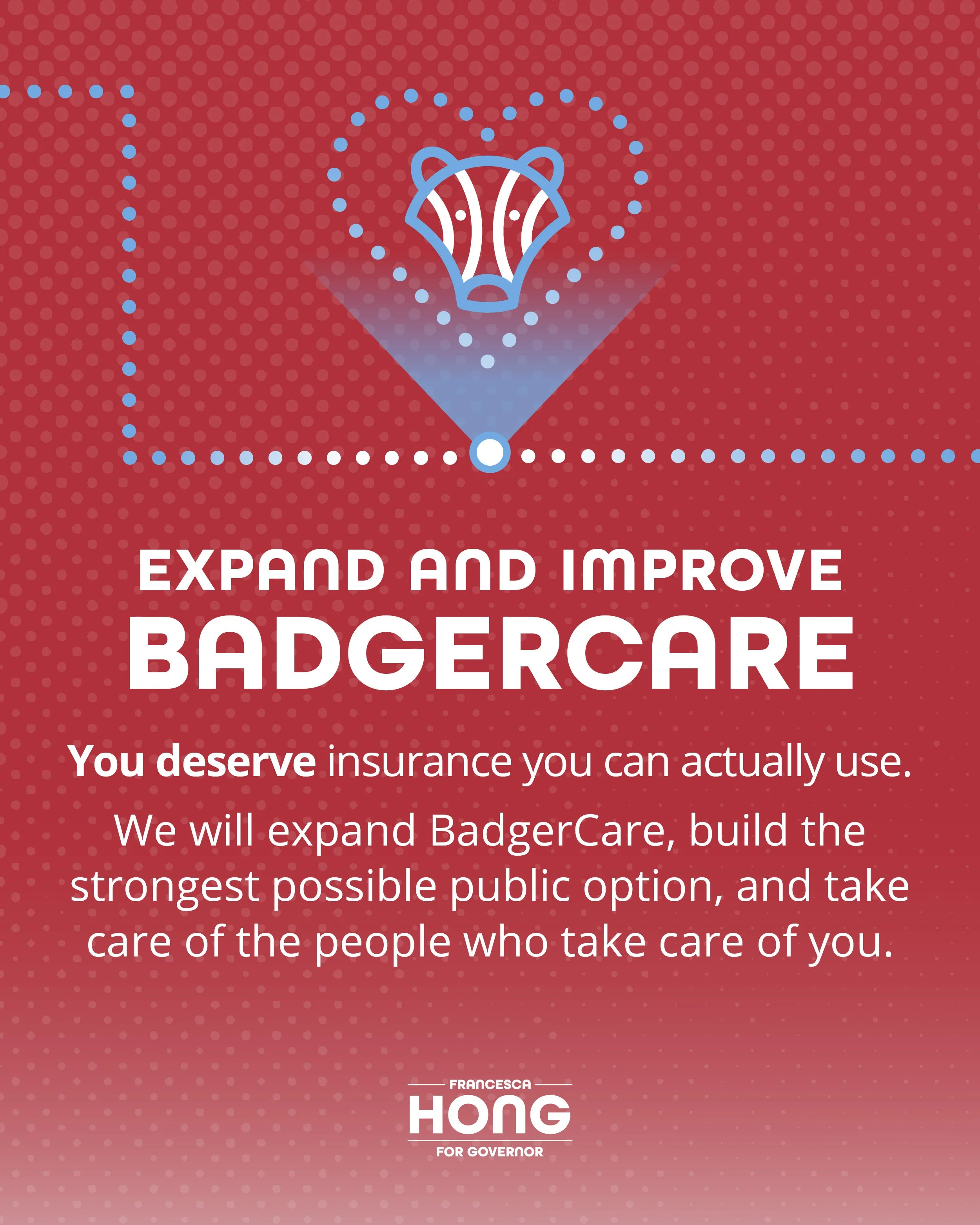 EXPAND AND IMPROVE
BADGERCARE

You deserve insurance you can actually use.

We will expand BadgerCare, build the strongest possible public option, and take care of the people who take care of you.

FRANCESCA
HONG
FOR GOVERNOR